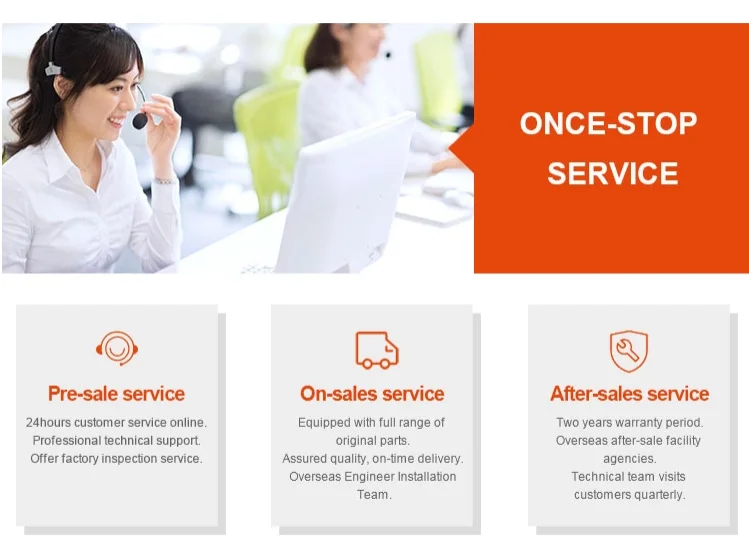 ONCE-STOP SERVICE

Pre-sale service

24hours customer service online.
Professional technical support.
Offer factory inspection service.

On-sales service

Equipped with full range of original parts.
Assured quality, on-time delivery.
Overseas Engineer Installation Team.

After-sales service

Two years warranty period.
Overseas after-sale facility agencies.
Technical team visits customers quarterly.